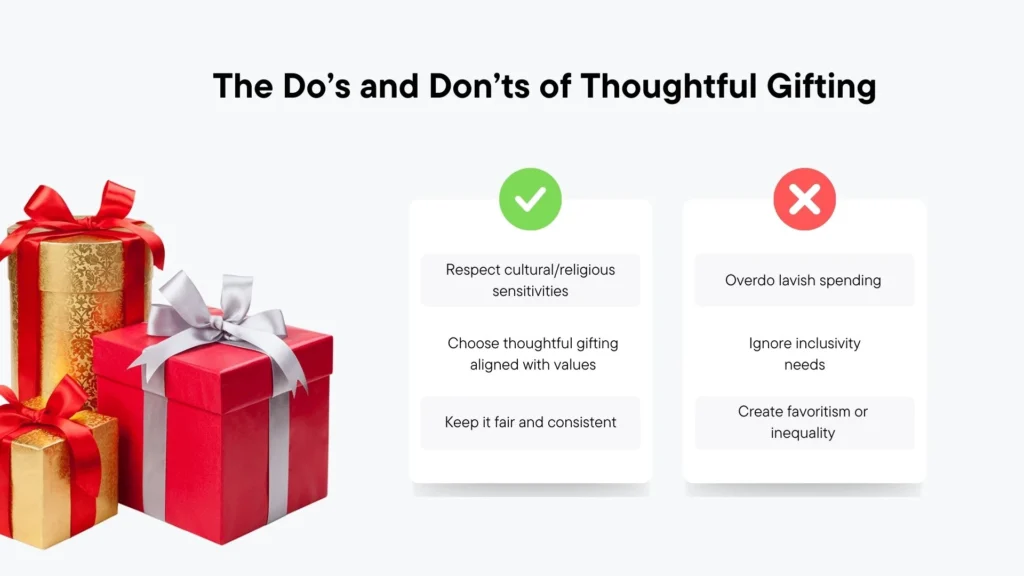 The Do’s and Don’ts of Thoughtful Gifting

Respect cultural/religious sensitivities

Choose thoughtful gifting aligned with values

Keep it fair and consistent

Overdo lavish spending

Ignore inclusivity needs

Create favoritism or inequality